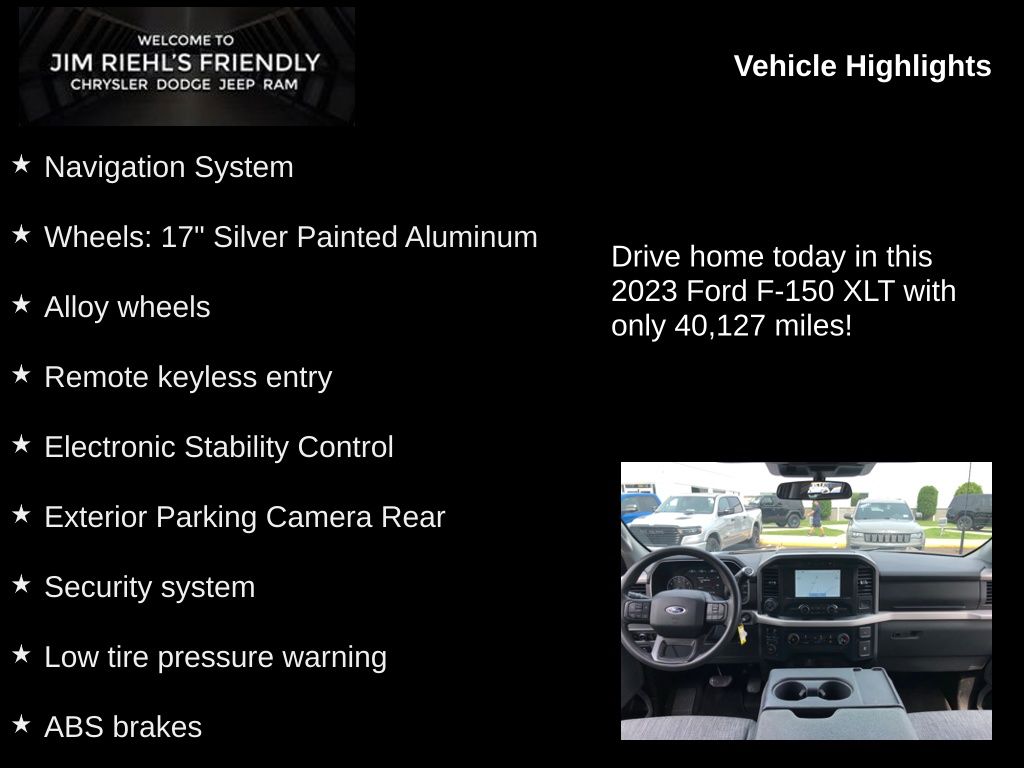 WELCOME TO
JIM RIEHL'S FRIENDLY
CHRYSLER DODGE JEEP RAM

Vehicle Highlights

★ Navigation System

★ Wheels: 17" Silver Painted Aluminum

★ Alloy wheels

★ Remote keyless entry

★ Electronic Stability Control

★ Exterior Parking Camera Rear

★ Security system

★ Low tire pressure warning

★ ABS brakes

Drive home today in this 2023 Ford F-150 XLT with only 40,127 miles!